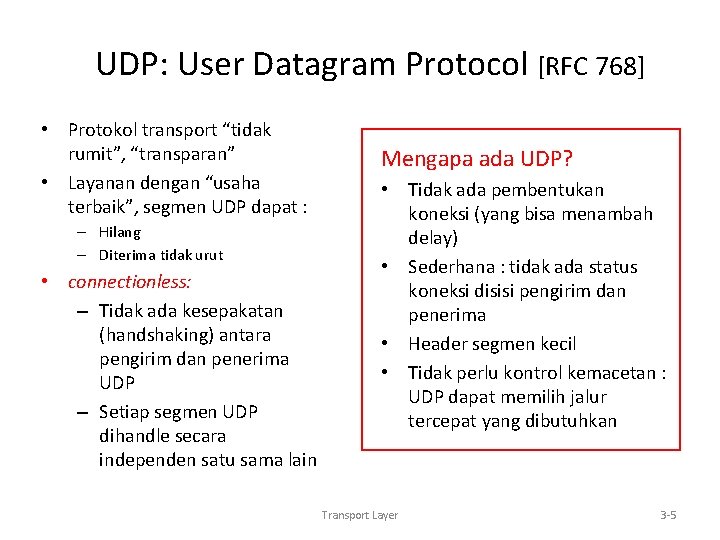 UDP: User Datagram Protocol [RFC 768]

• Protokol transport “tidak rumit”, “transparan”
• Layanan dengan “usaha terbaik”, segmen UDP dapat :
– Hilang
– Diterima tidak urut
• connectionless:
– Tidak ada kesepakatan (handshaking) antara pengirim dan penerima UDP
– Setiap segmen UDP dihandle secara independen satu sama lain

Mengapa ada UDP?
• Tidak ada pembentukan koneksi (yang bisa menambah delay)
• Sederhana : tidak ada status koneksi disisi pengirim dan penerima
• Header segmen kecil
• Tidak perlu kontrol kemacetan : UDP dapat memilih jalur tercepat yang dibutuhkan

Transport Layer

3-5